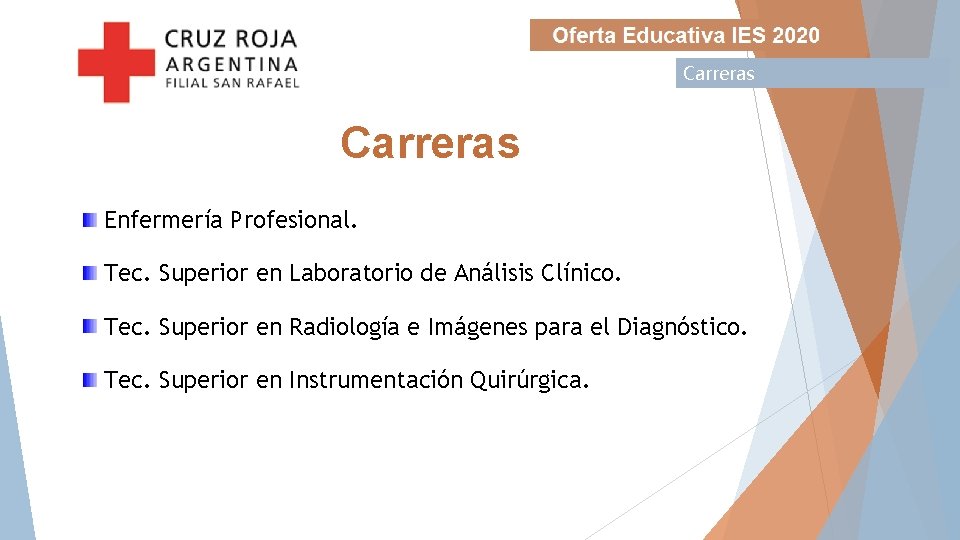 CRUZ ROJA
ARGENTINA
FILIAL SAN RAFAEL

Oferta Educativa IES 2020

Carreras

Carreras

Enfermería Profesional.

Tec. Superior en Laboratorio de Análisis Clínico.

Tec. Superior en Radiología e Imágenes para el Diagnóstico.

Tec. Superior en Instrumentación Quirúrgica.